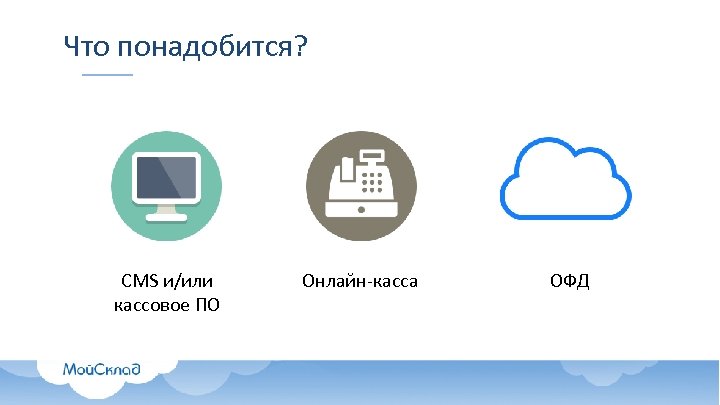 Что понадобится?

CMS и/или кассовое ПО

Онлайн-касса

ОФД

МойСклад